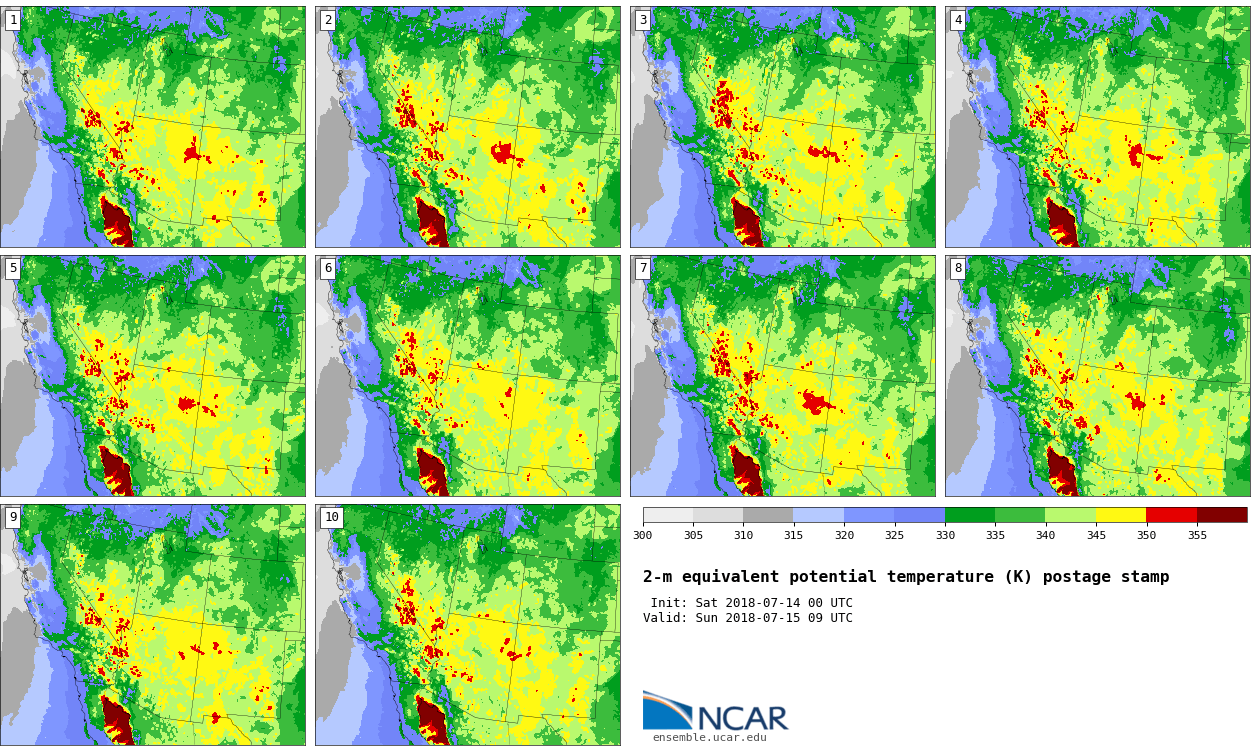 1

2

3

4

5

6

7

8

9

10

300 305 310 315 320 325 330 335 340 345 350 355

2-m equivalent potential temperature (K) postage stamp

Init: Sat 2018-07-14 00 UTC
Valid: Sun 2018-07-15 09 UTC

NCAR
ensemble.ucar.edu